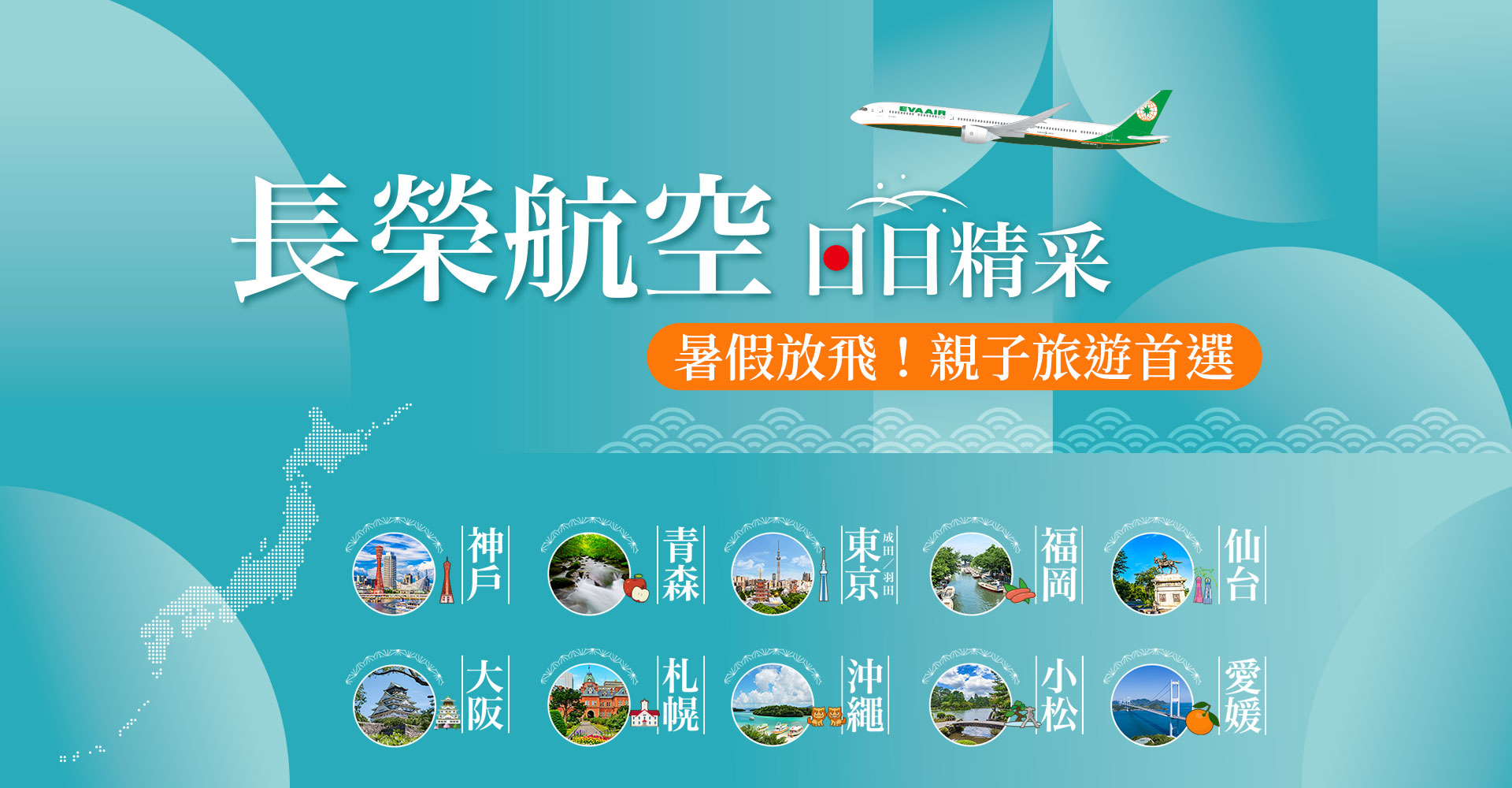 EVA AIR

長榮航空 日日精采

暑假放飛！親子旅遊首選

神戶

青森

東京 成田／羽田

福岡

仙台

大阪

札幌

沖繩

小松

愛媛